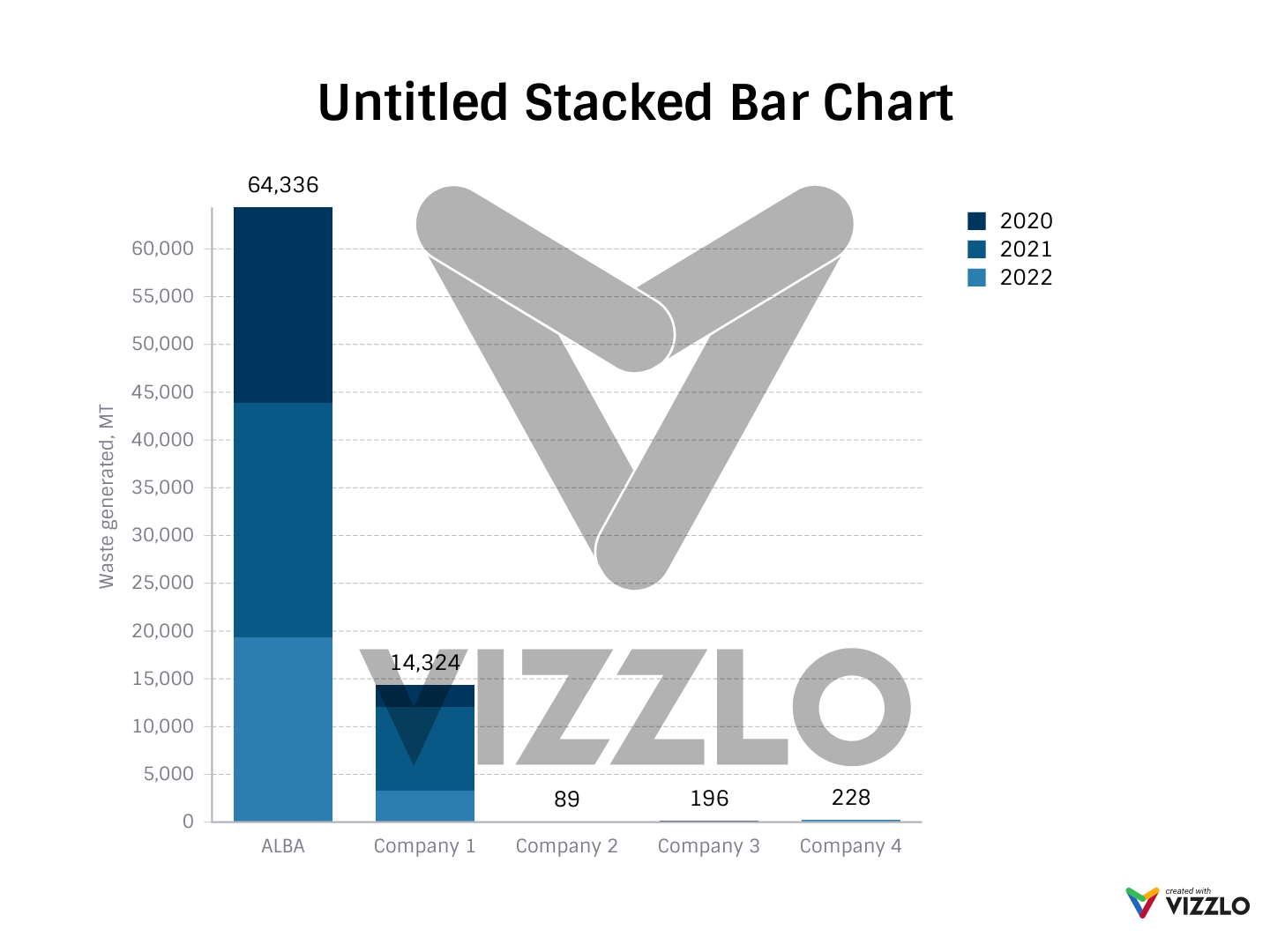 Untitled Stacked Bar Chart

2020
2021
2022

Waste generated, MT

60,000
55,000
50,000
45,000
40,000
35,000
30,000
25,000
20,000
15,000
10,000
5,000
0

64,336
14,324
89
196
228

ALBA
Company 1
Company 2
Company 3
Company 4

VIZZLO

created with
VIZZLO